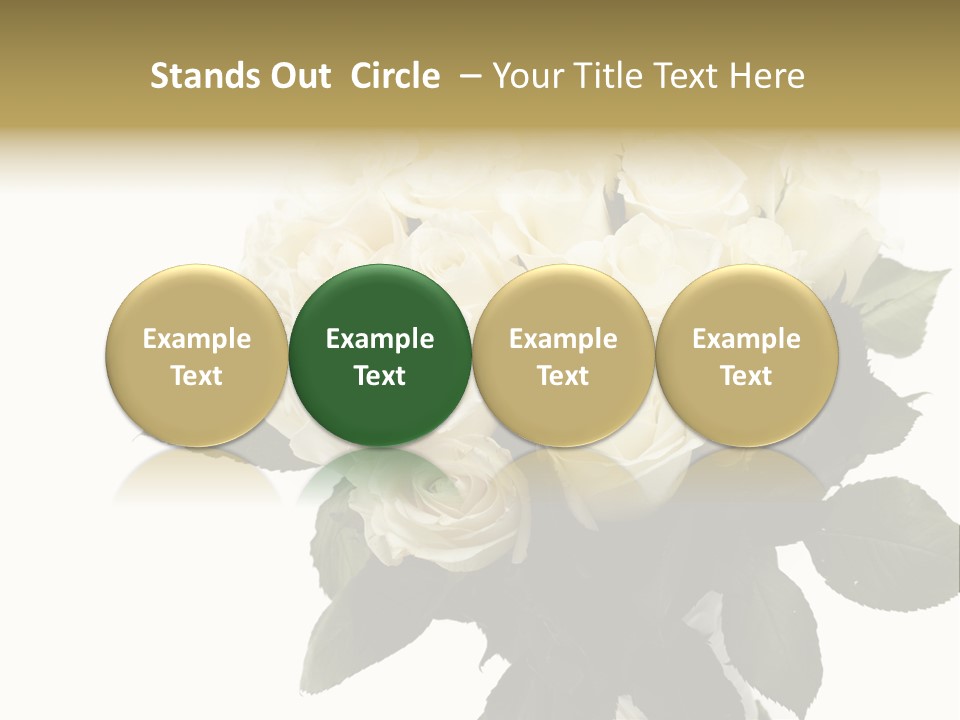 Stands Out Circle – Your Title Text Here

Example Text

Example Text

Example Text

Example Text